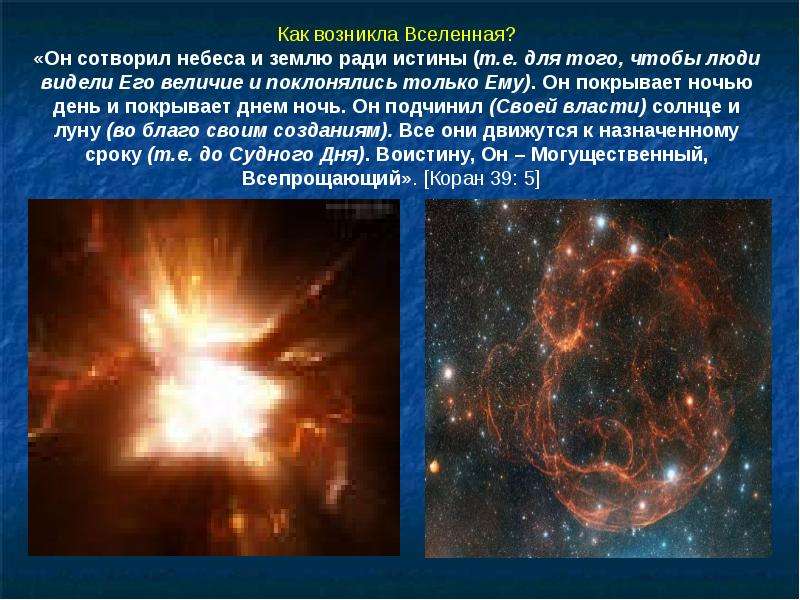 Как возникла Вселенная?
«Он сотворил небеса и землю ради истины (т.е. для того, чтобы люди видели Его величие и поклонялись только Ему). Он покрывает ночью день и покрывает днем ночь. Он подчинил (Своей власти) солнце и луну (во благо своим созданиям). Все они движутся к назначенному сроку (т.е. до Судного Дня). Воистину, Он – Могущественный, Всепрощающий». [Коран 39: 5]